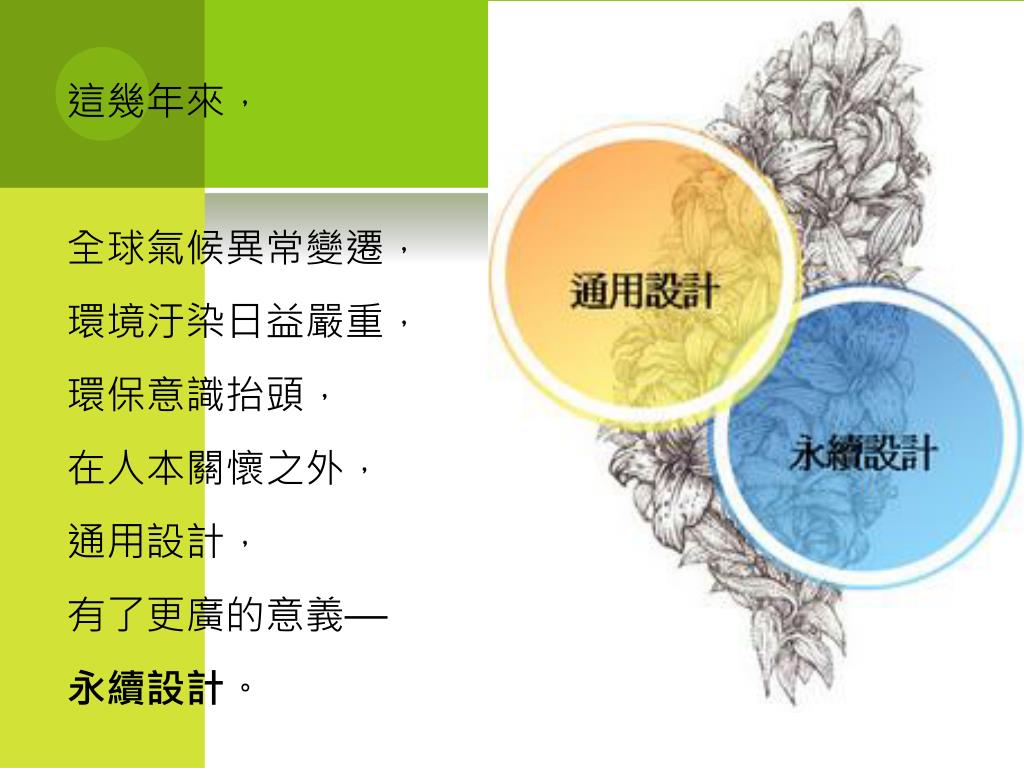 這幾年來，

全球氣候異常變遷，
環境汙染日益嚴重，
環保意識抬頭，
在人本關懷之外，
通用設計，
有了更廣的意義—
永續設計。

通用設計

永續設計